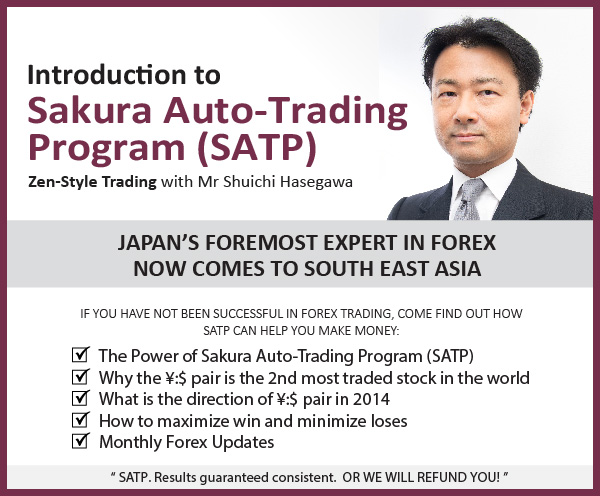 Introduction to
Sakura Auto-Trading Program (SATP)
Zen-Style Trading with Mr Shuichi Hasegawa

JAPAN'S FOREMOST EXPERT IN FOREX NOW COMES TO SOUTH EAST ASIA

IF YOU HAVE NOT BEEN SUCCESSFUL IN FOREX TRADING, COME FIND OUT HOW SATP CAN HELP YOU MAKE MONEY:

☑ The Power of Sakura Auto-Trading Program (SATP)
☑ Why the ¥:$ pair is the 2nd most traded stock in the world
☑ What is the direction of ¥:$ pair in 2014
☑ How to maximize win and minimize loses
☑ Monthly Forex Updates

" SATP. Results guaranteed consistent. OR WE WILL REFUND YOU! "